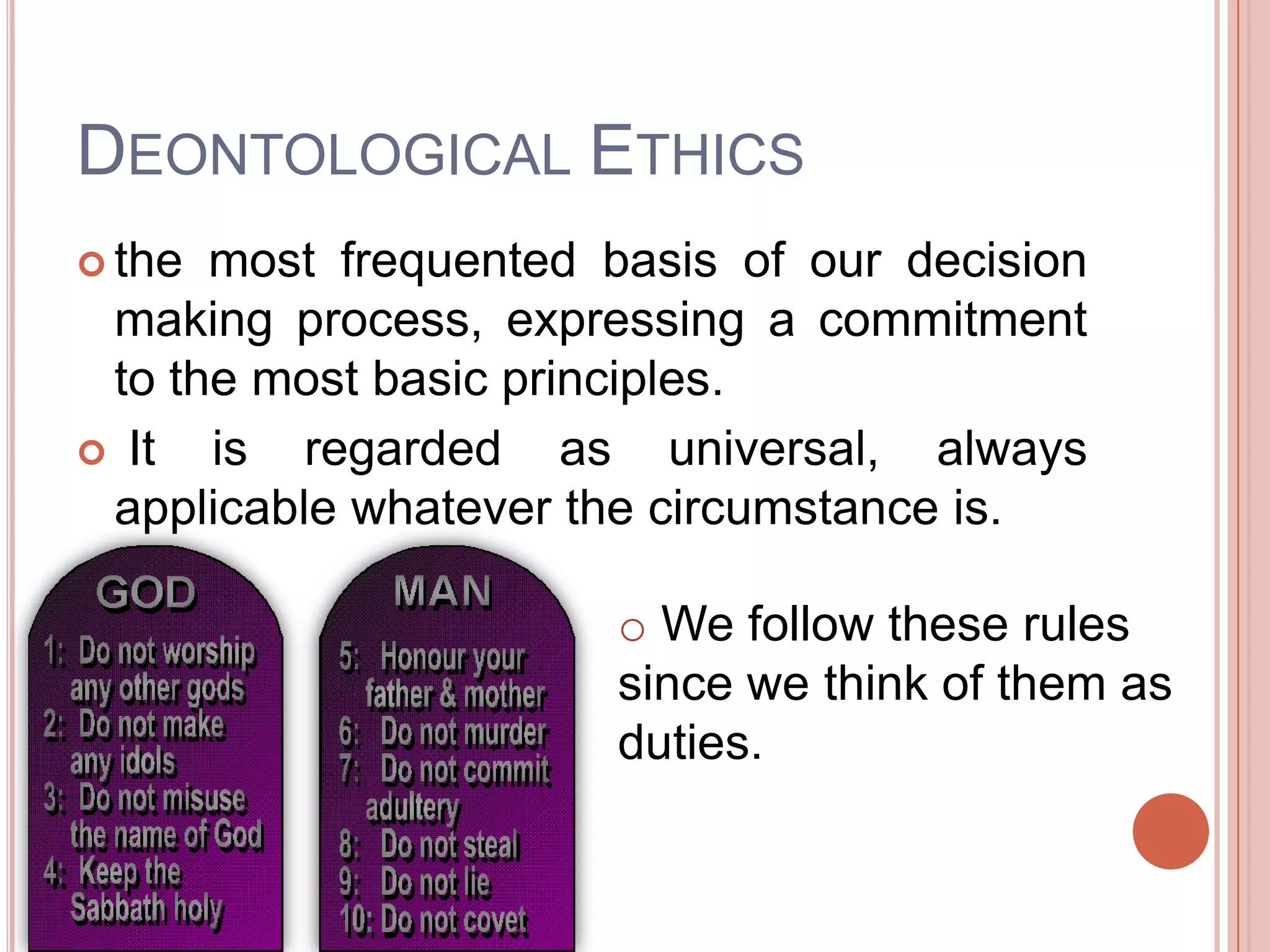 DEONTOLOGICAL ETHICS

the most frequented basis of our decision making process, expressing a commitment to the most basic principles.

It is regarded as universal, always applicable whatever the circumstance is.

GOD

1: Do not worship any other gods
2: Do not make any idols
3: Do not misuse the name of God
4: Keep the Sabbath holy

MAN

5: Honour your father & mother
6: Do not murder
7: Do not commit adultery
8: Do not steal
9: Do not lie
10: Do not covet

We follow these rules since we think of them as duties.